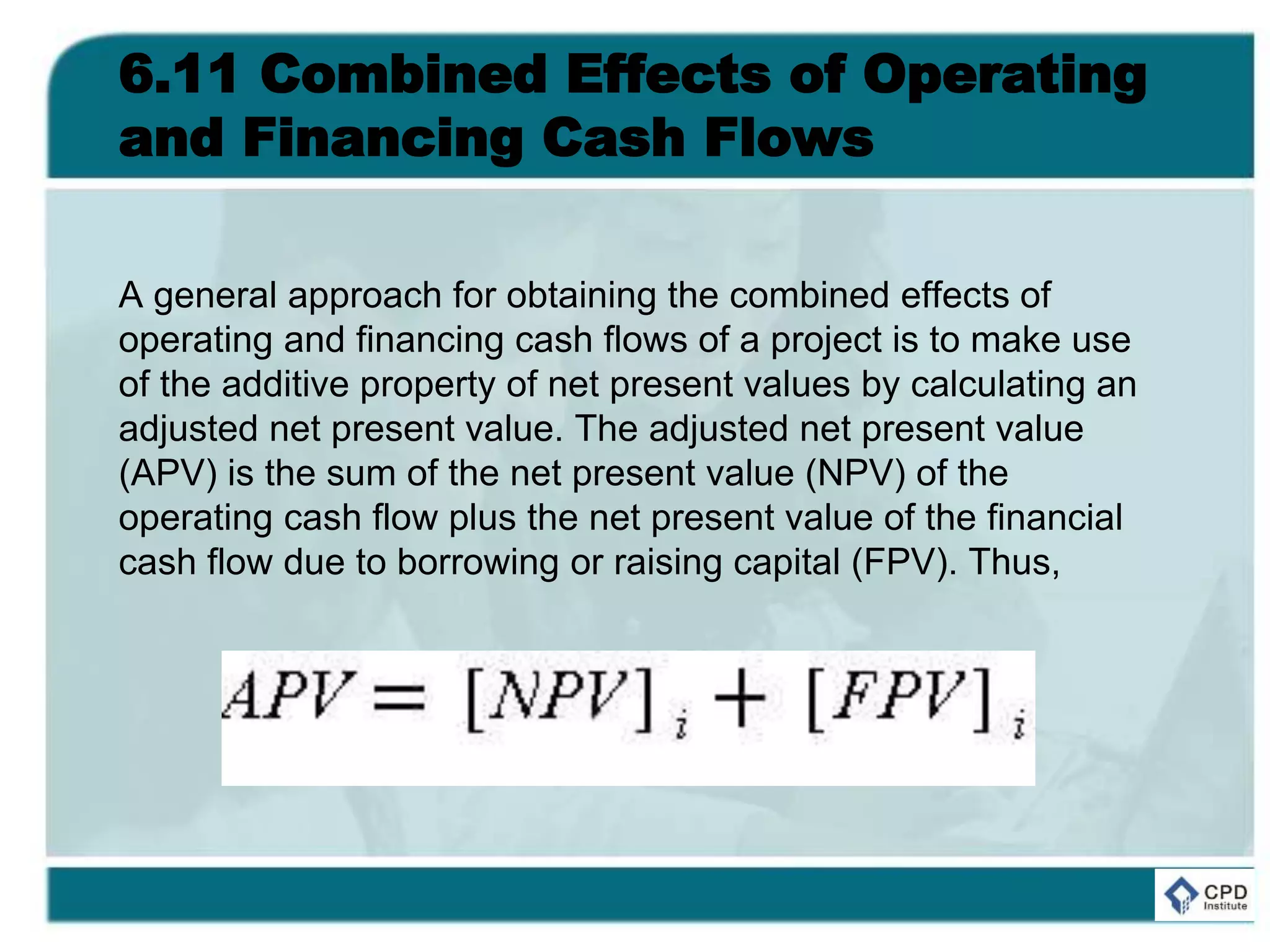 6.11 Combined Effects of Operating and Financing Cash Flows

A general approach for obtaining the combined effects of operating and financing cash flows of a project is to make use of the additive property of net present values by calculating an adjusted net present value. The adjusted net present value (APV) is the sum of the net present value (NPV) of the operating cash flow plus the net present value of the financial cash flow due to borrowing or raising capital (FPV). Thus,

$APV = [NPV]_i + [FPV]_i$

CPD Institute